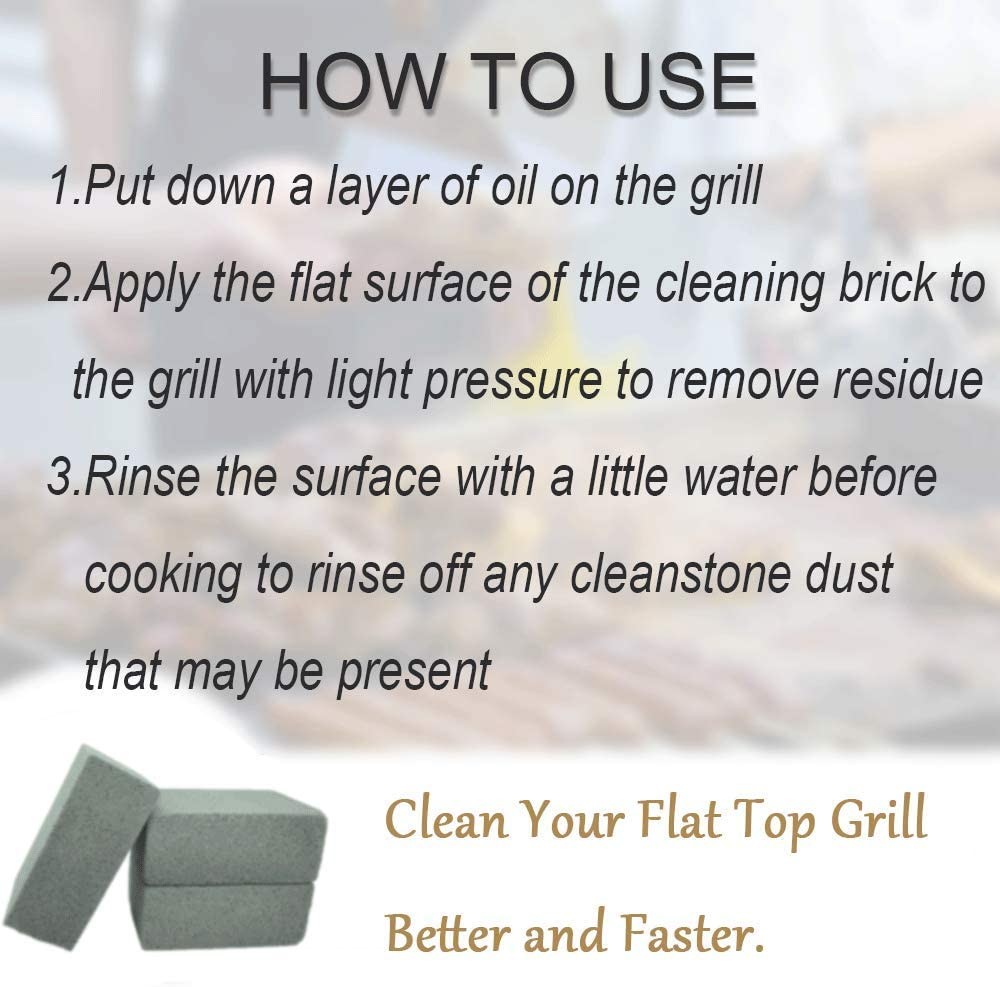 HOW TO USE

1.Put down a layer of oil on the grill

2.Apply the flat surface of the cleaning brick to the grill with light pressure to remove residue

3.Rinse the surface with a little water before cooking to rinse off any cleanstone dust that may be present

Clean Your Flat Top Grill Better and Faster.